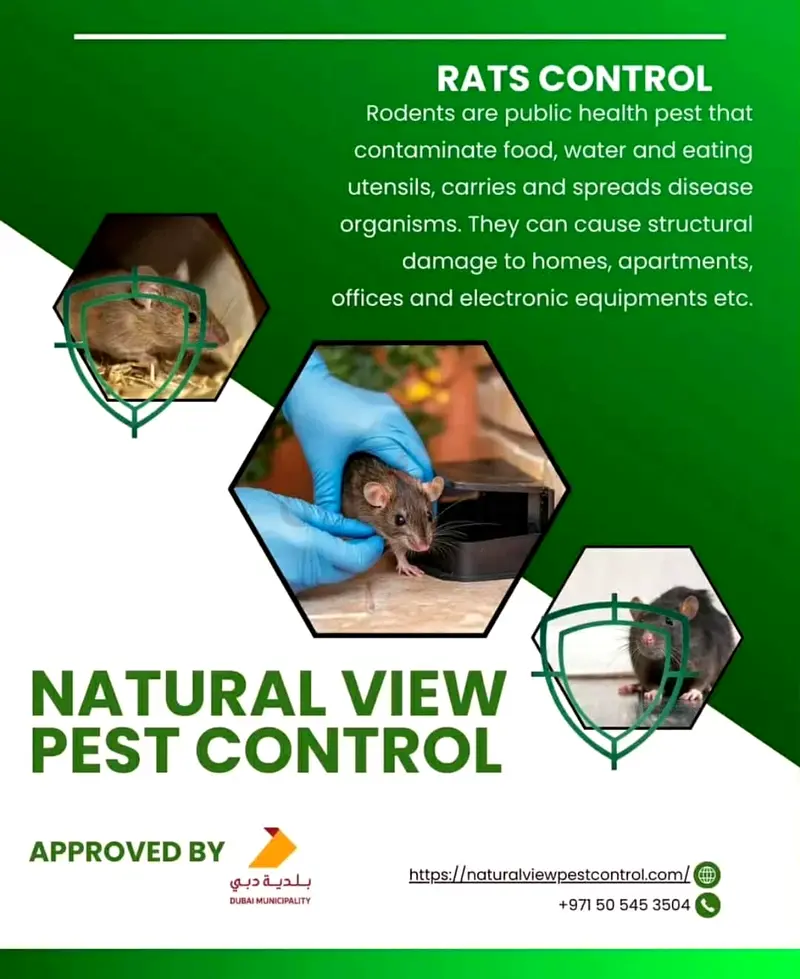 RATS CONTROL

Rodents are public health pest that contaminate food, water and eating utensils, carries and spreads disease organisms. They can cause structural damage to homes, apartments, offices and electronic equipments etc.

NATURAL VIEW PEST CONTROL

APPROVED BY

بلدية دبي
DUBAI MUNICIPALITY

https://naturalviewpestcontrol.com/

+971 50 545 3504